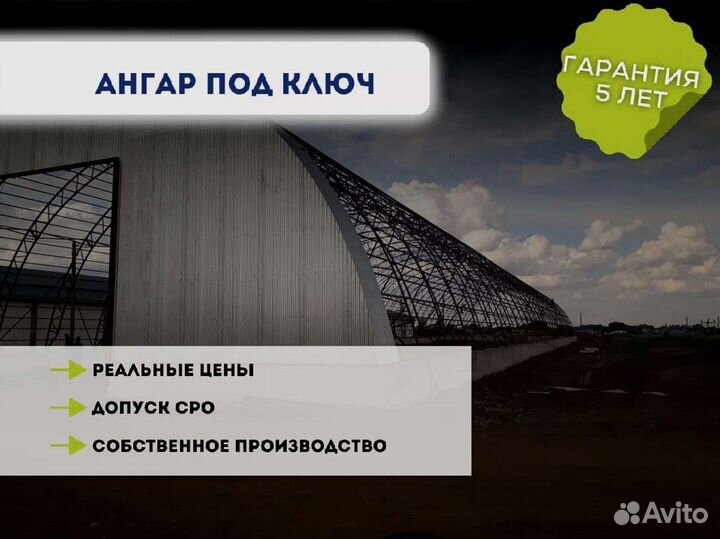 АНГАР ПОД КЛЮЧ

ГАРАНТИЯ 5 ЛЕТ

РЕАЛЬНЫЕ ЦЕНЫ

ДОПУСК СРО

СОБСТВЕННОЕ ПРОИЗВОДСТВО

Avito